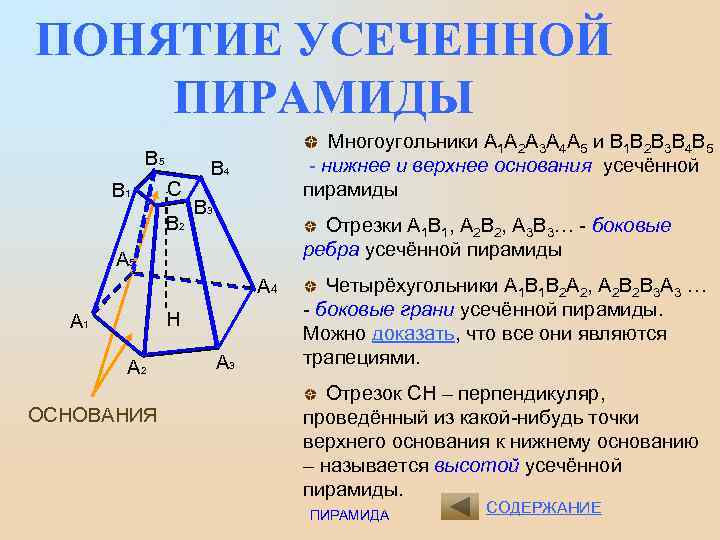 ПОНЯТИЕ УСЕЧЕННОЙ ПИРАМИДЫ

$B_5$
$B_4$
$B_1$
C
$B_3$
$B_2$
$A_5$
$A_4$
$A_1$
H
$A_2$
$A_3$
ОСНОВАНИЯ

Многоугольники $A_1A_2A_3A_4A_5$ и $B_1B_2B_3B_4B_5$ - нижнее и верхнее основания усечённой пирамиды

Отрезки $A_1B_1$, $A_2B_2$, $A_3B_3$… - боковые ребра усечённой пирамиды

Четырёхугольники $A_1B_1B_2A_2$, $A_2B_2B_3A_3$ … - боковые грани усечённой пирамиды. Можно доказать, что все они являются трапециями.

Отрезок CH – перпендикуляр, проведённый из какой-нибудь точки верхнего основания к нижнему основанию – называется высотой усечённой пирамиды.

ПИРАМИДА
СОДЕРЖАНИЕ